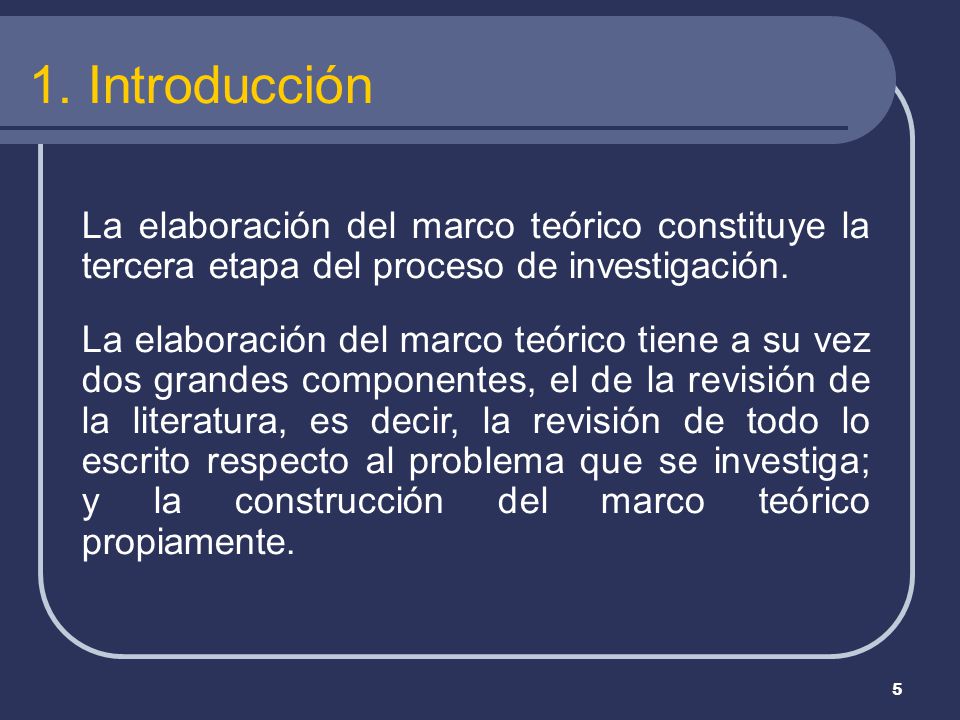 1. Introducción

La elaboración del marco teórico constituye la tercera etapa del proceso de investigación.

La elaboración del marco teórico tiene a su vez dos grandes componentes, el de la revisión de la literatura, es decir, la revisión de todo lo escrito respecto al problema que se investiga; y la construcción del marco teórico propiamente.

5